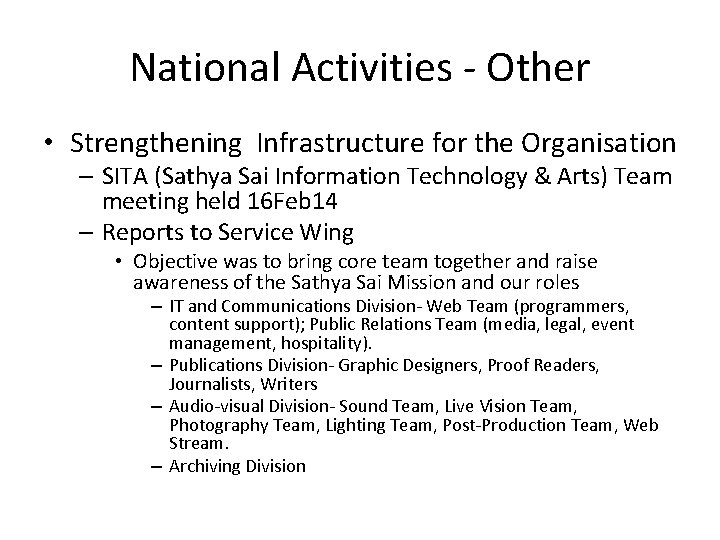 National Activities - Other

• Strengthening Infrastructure for the Organisation
– SITA (Sathya Sai Information Technology & Arts) Team meeting held 16Feb14
– Reports to Service Wing
• Objective was to bring core team together and raise awareness of the Sathya Sai Mission and our roles
– IT and Communications Division- Web Team (programmers, content support); Public Relations Team (media, legal, event management, hospitality).
– Publications Division- Graphic Designers, Proof Readers, Journalists, Writers
– Audio-visual Division- Sound Team, Live Vision Team, Photography Team, Lighting Team, Post-Production Team, Web Stream.
– Archiving Division